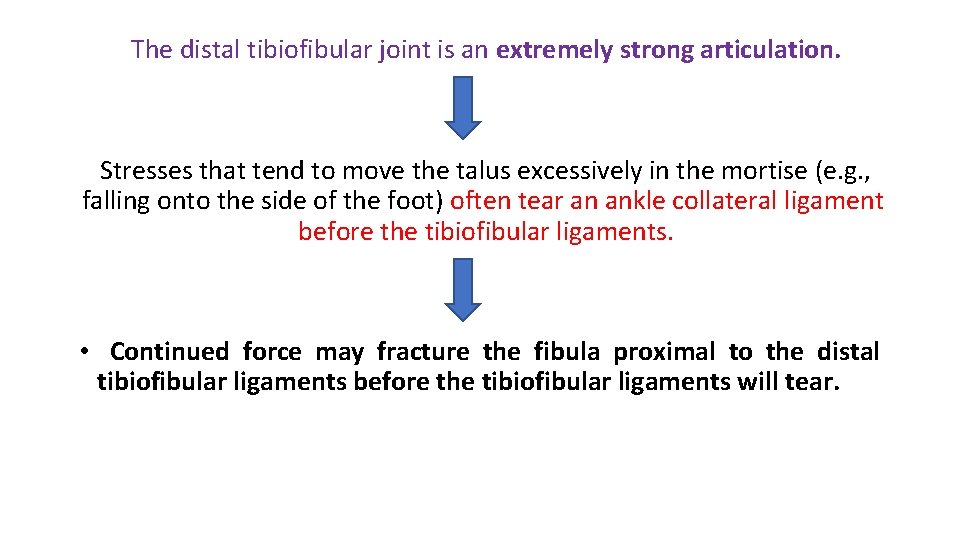 The distal tibiofibular joint is an extremely strong articulation.

Stresses that tend to move the talus excessively in the mortise (e.g., falling onto the side of the foot) often tear an ankle collateral ligament before the tibiofibular ligaments.

• Continued force may fracture the fibula proximal to the distal tibiofibular ligaments before the tibiofibular ligaments will tear.